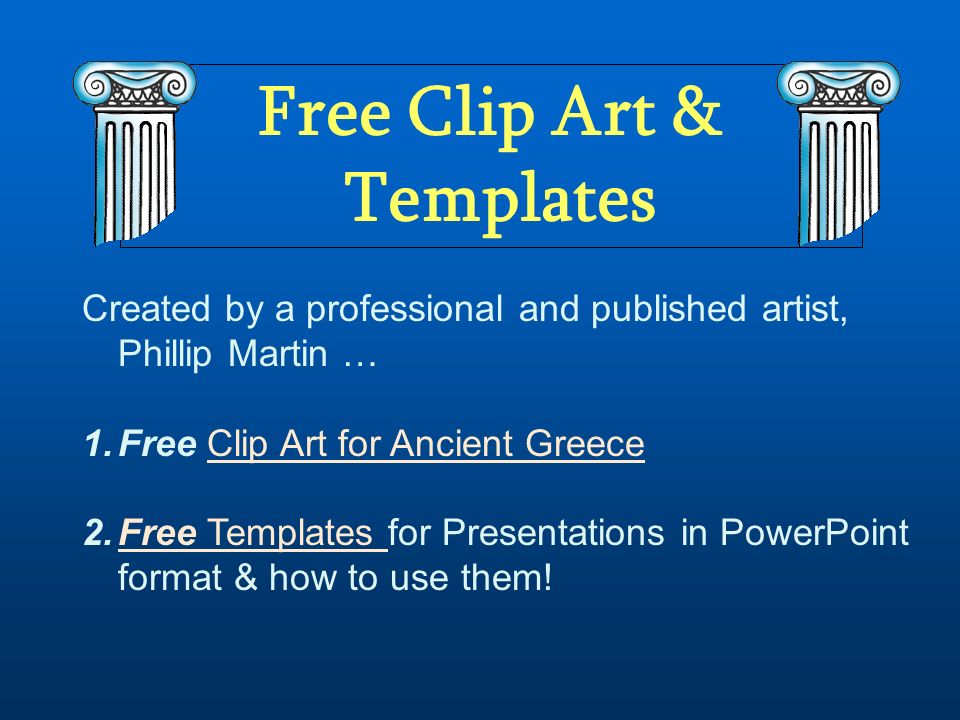 Free Clip Art & Templates

Created by a professional and published artist, Phillip Martin …

1. Free Clip Art for Ancient Greece

2. Free Templates for Presentations in PowerPoint format & how to use them!